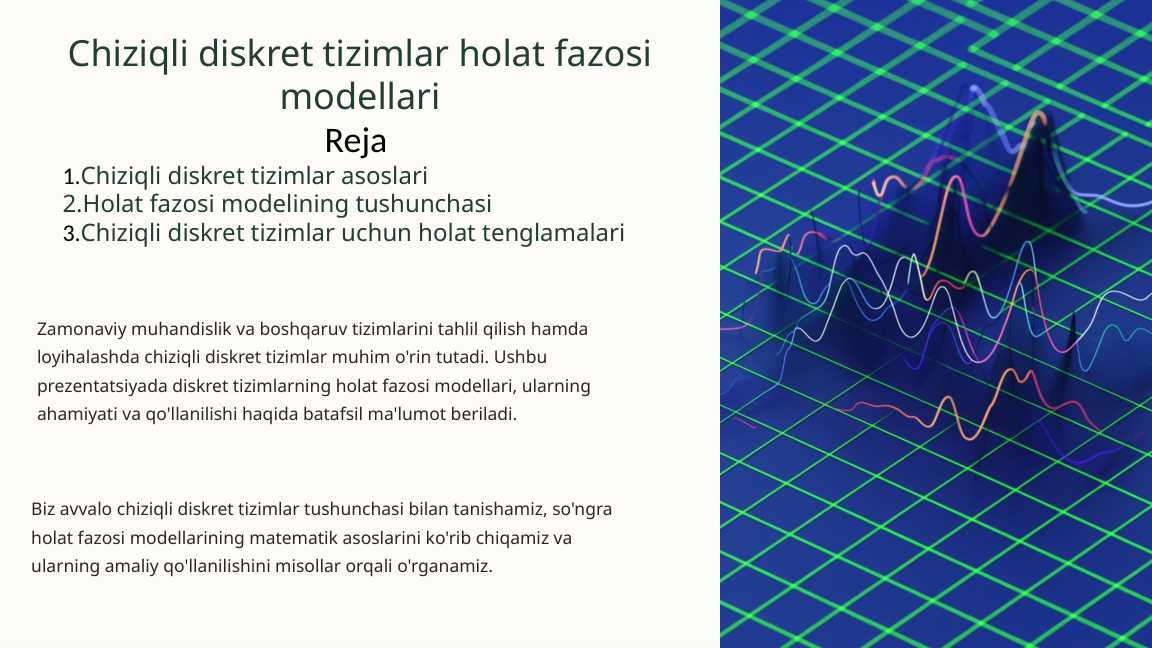 Chiziqli diskret tizimlar holat fazosi modellari

Reja

1.Chiziqli diskret tizimlar asoslari
2.Holat fazosi modelining tushunchasi
3.Chiziqli diskret tizimlar uchun holat tenglamalari

Zamonaviy muhandislik va boshqaruv tizimlarini tahlil qilish hamda loyihalashda chiziqli diskret tizimlar muhim o'rin tutadi. Ushbu prezentatsiyada diskret tizimlarning holat fazosi modellari, ularning ahamiyati va qo'llanilishi haqida batafsil ma'lumot beriladi.

Biz avvalo chiziqli diskret tizimlar tushunchasi bilan tanishamiz, so'ngra holat fazosi modellarining matematik asoslarini ko'rib chiqamiz va ularning amaliy qo'llanilishini misollar orqali o'rganamiz.